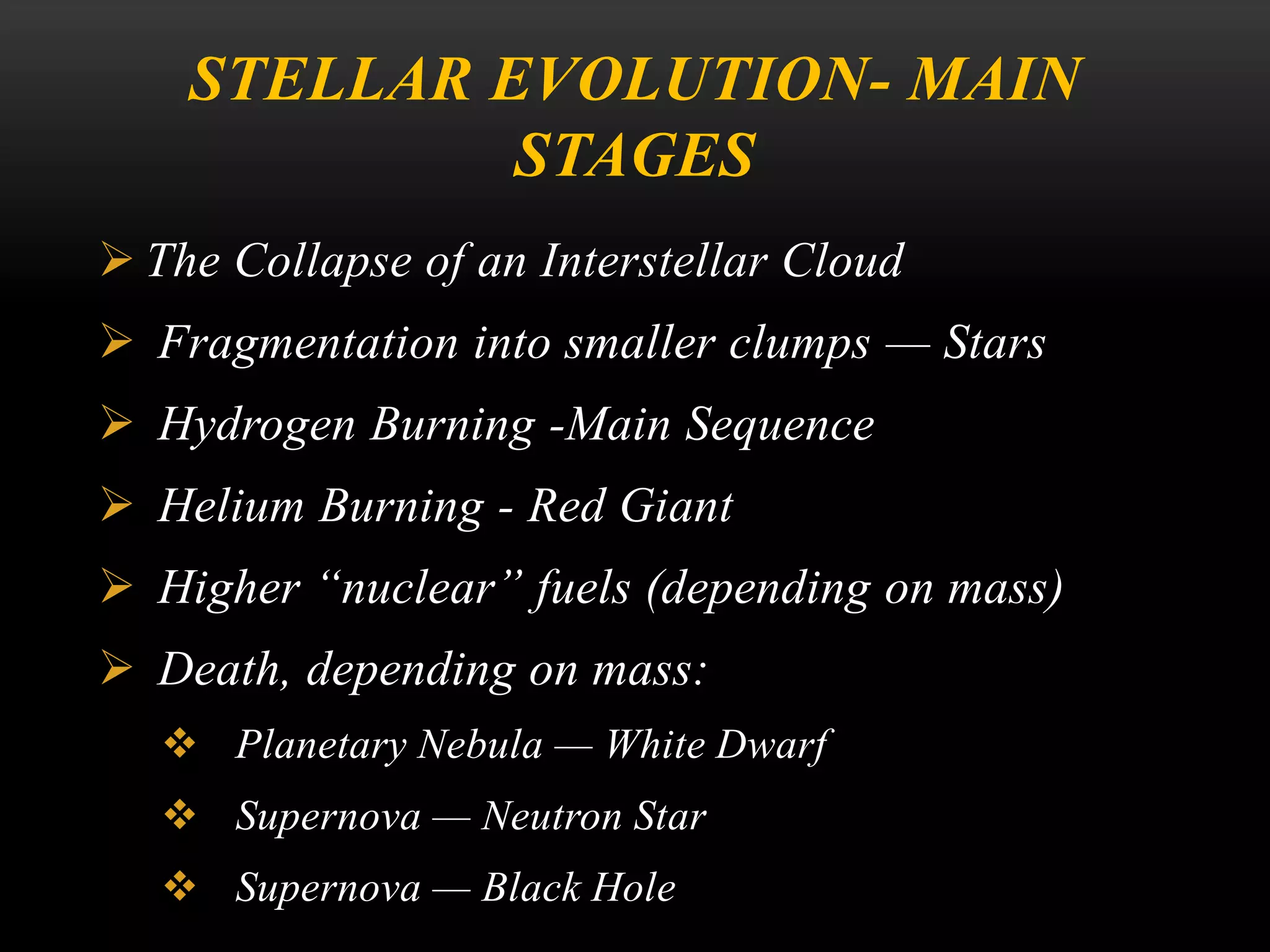 STELLAR EVOLUTION- MAIN STAGES

➢ The Collapse of an Interstellar Cloud

➢ Fragmentation into smaller clumps — Stars

➢ Hydrogen Burning -Main Sequence

➢ Helium Burning - Red Giant

➢ Higher “nuclear” fuels (depending on mass)

➢ Death, depending on mass:

❖ Planetary Nebula — White Dwarf

❖ Supernova — Neutron Star

❖ Supernova — Black Hole